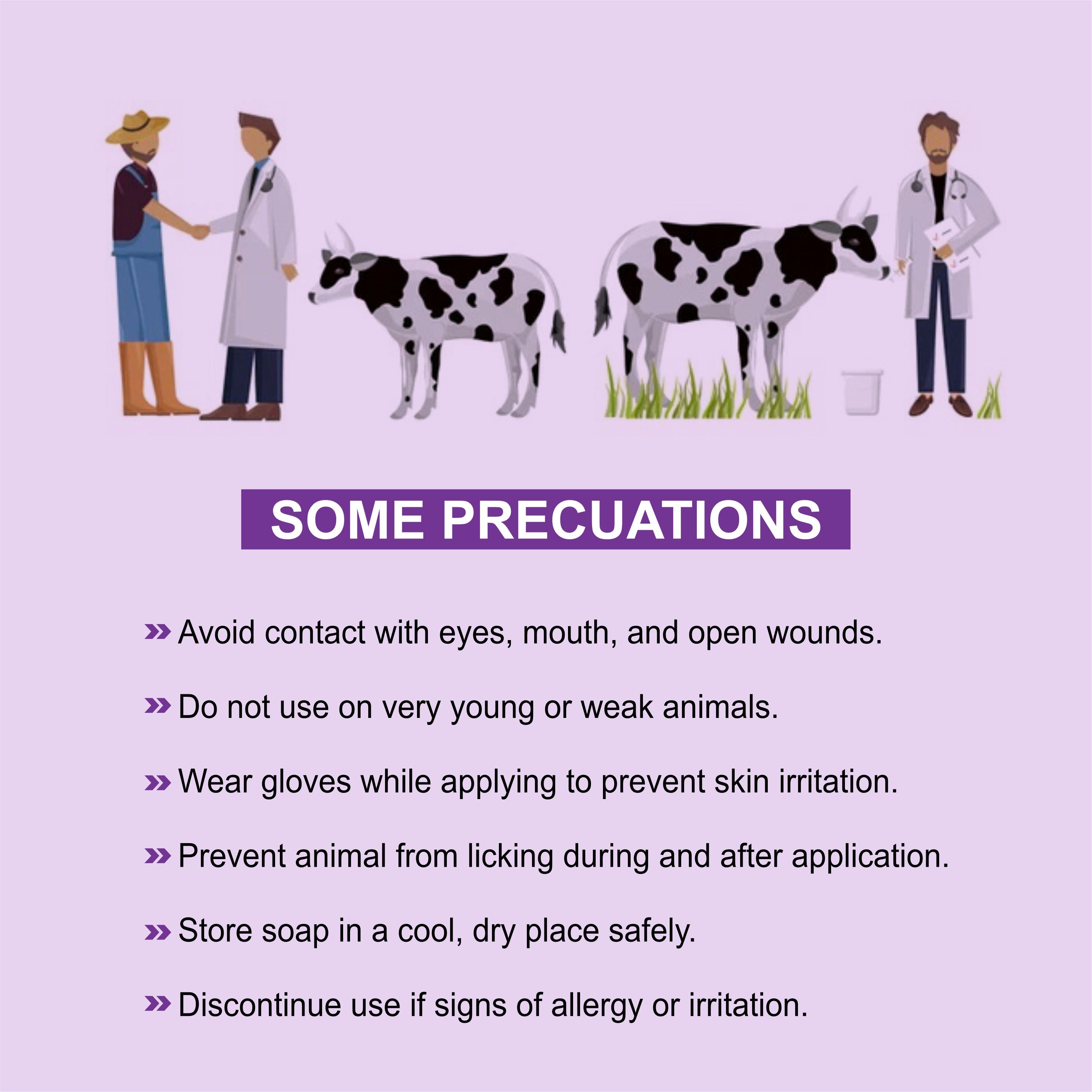 SOME PRECUATIONS

» Avoid contact with eyes, mouth, and open wounds.

» Do not use on very young or weak animals.

» Wear gloves while applying to prevent skin irritation.

» Prevent animal from licking during and after application.

» Store soap in a cool, dry place safely.

» Discontinue use if signs of allergy or irritation.